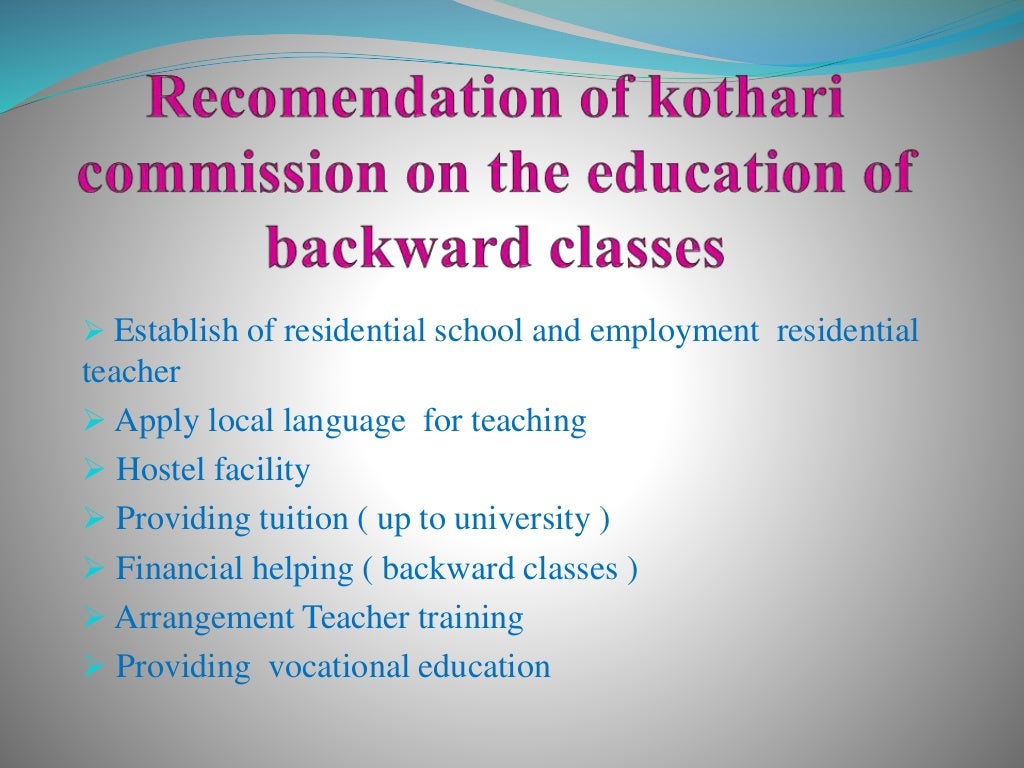 Recomendation of kothari commission on the education of backward classes

➢ Establish of residential school and employment residential teacher
➢ Apply local language for teaching
➢ Hostel facility
➢ Providing tuition ( up to university )
➢ Financial helping ( backward classes )
➢ Arrangement Teacher training
➢ Providing vocational education